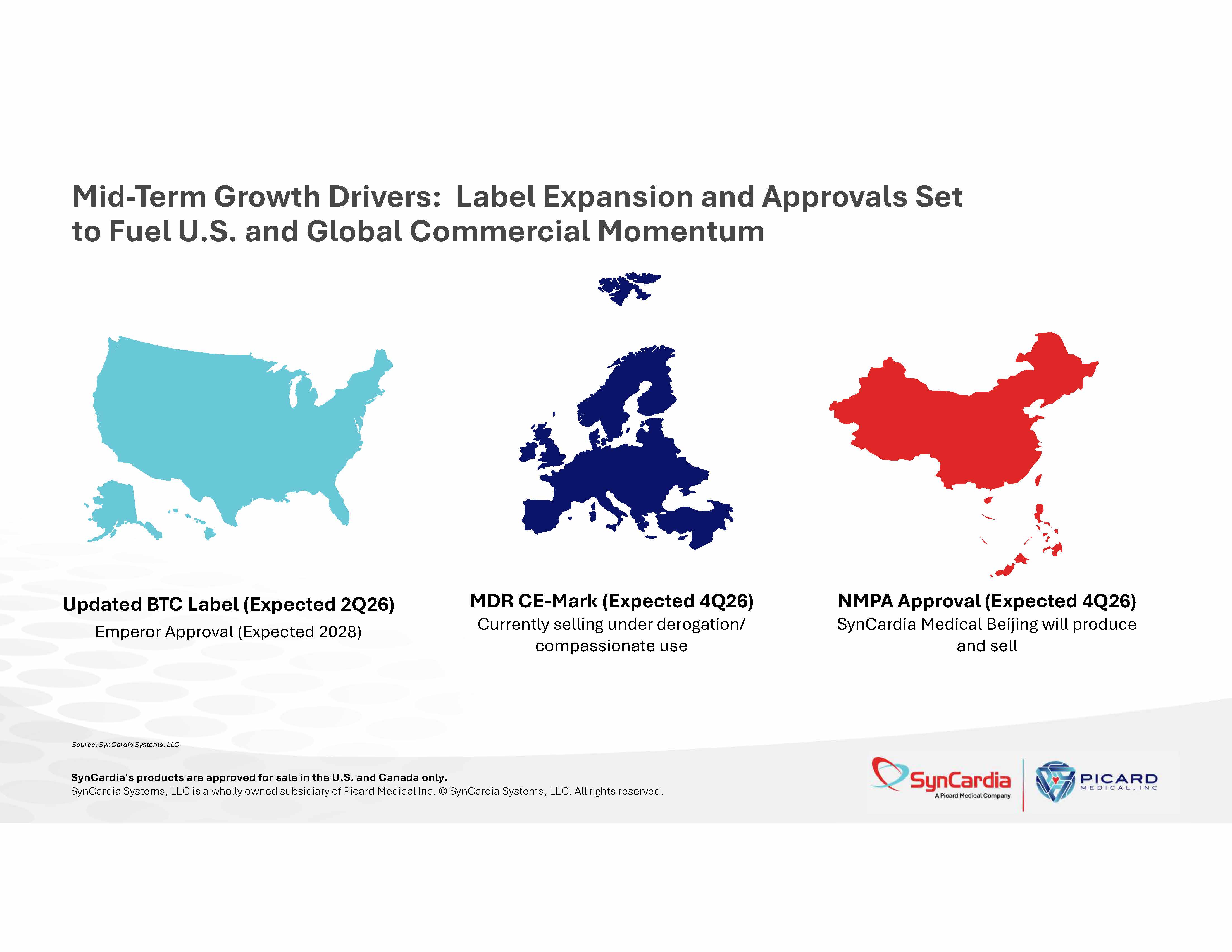 Mid-Term Growth Drivers: Label Expansion and Approvals Set to Fuel U.S. and Global Commercial Momentum

Updated BTC Label (Expected 2Q26)
Emperor Approval (Expected 2028)

MDR CE-Mark (Expected 4Q26)
Currently selling under derogation/ compassionate use

NMPA Approval (Expected 4Q26)
SynCardia Medical Beijing will produce and sell

Source: SynCardia Systems, LLC

SynCardia's products are approved for sale in the U.S. and Canada only.
SynCardia Systems, LLC is a wholly owned subsidiary of Picard Medical Inc. © SynCardia Systems, LLC. All rights reserved.

SynCardia
A Picard Medical Company

PICARD
MEDICAL, INC